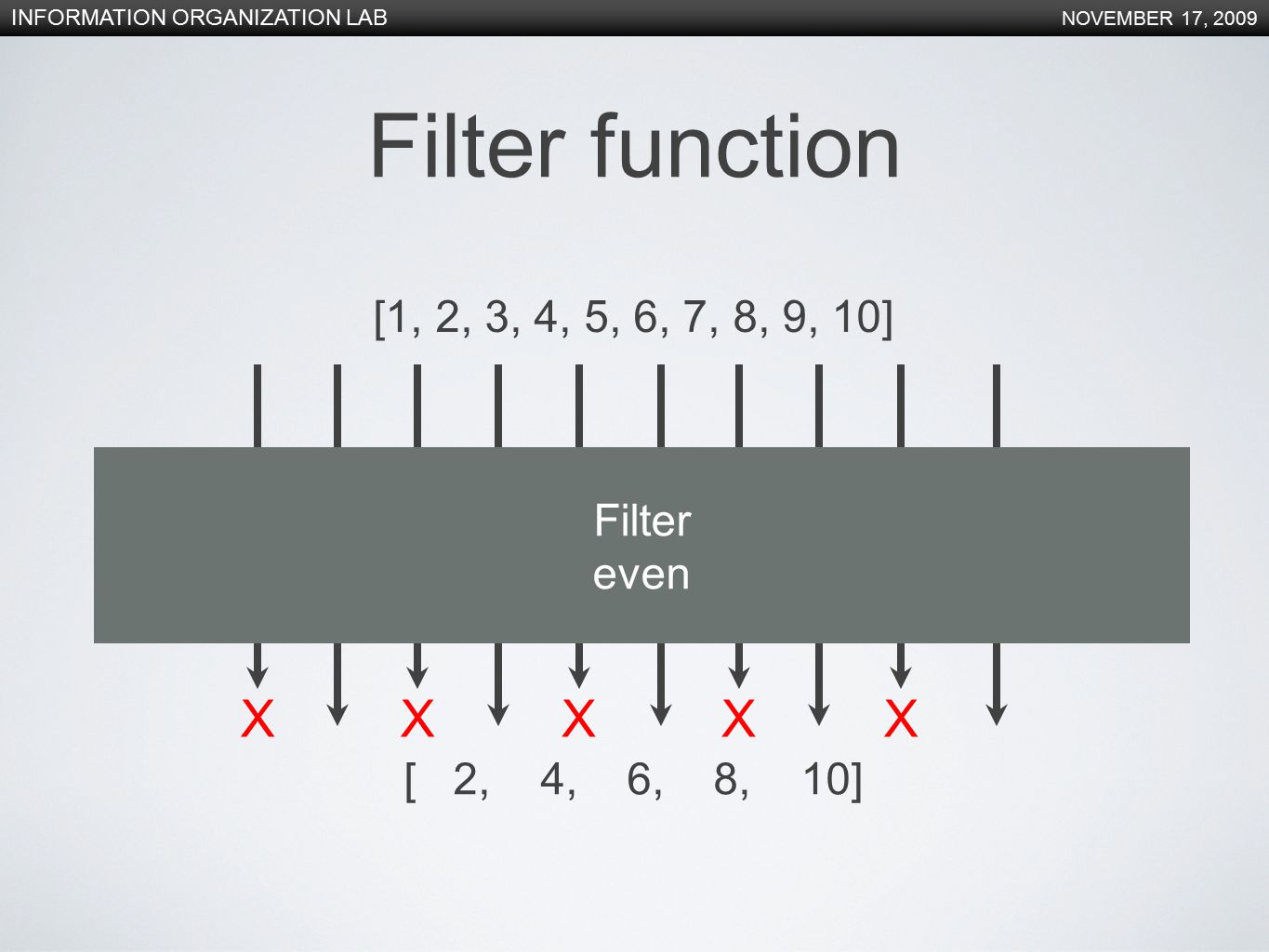 INFORMATION ORGANIZATION LAB NOVEMBER 17, 2009

Filter function

[1, 2, 3, 4, 5, 6, 7, 8, 9, 10]

Filter
even

X X X X X

[ 2, 4, 6, 8, 10]